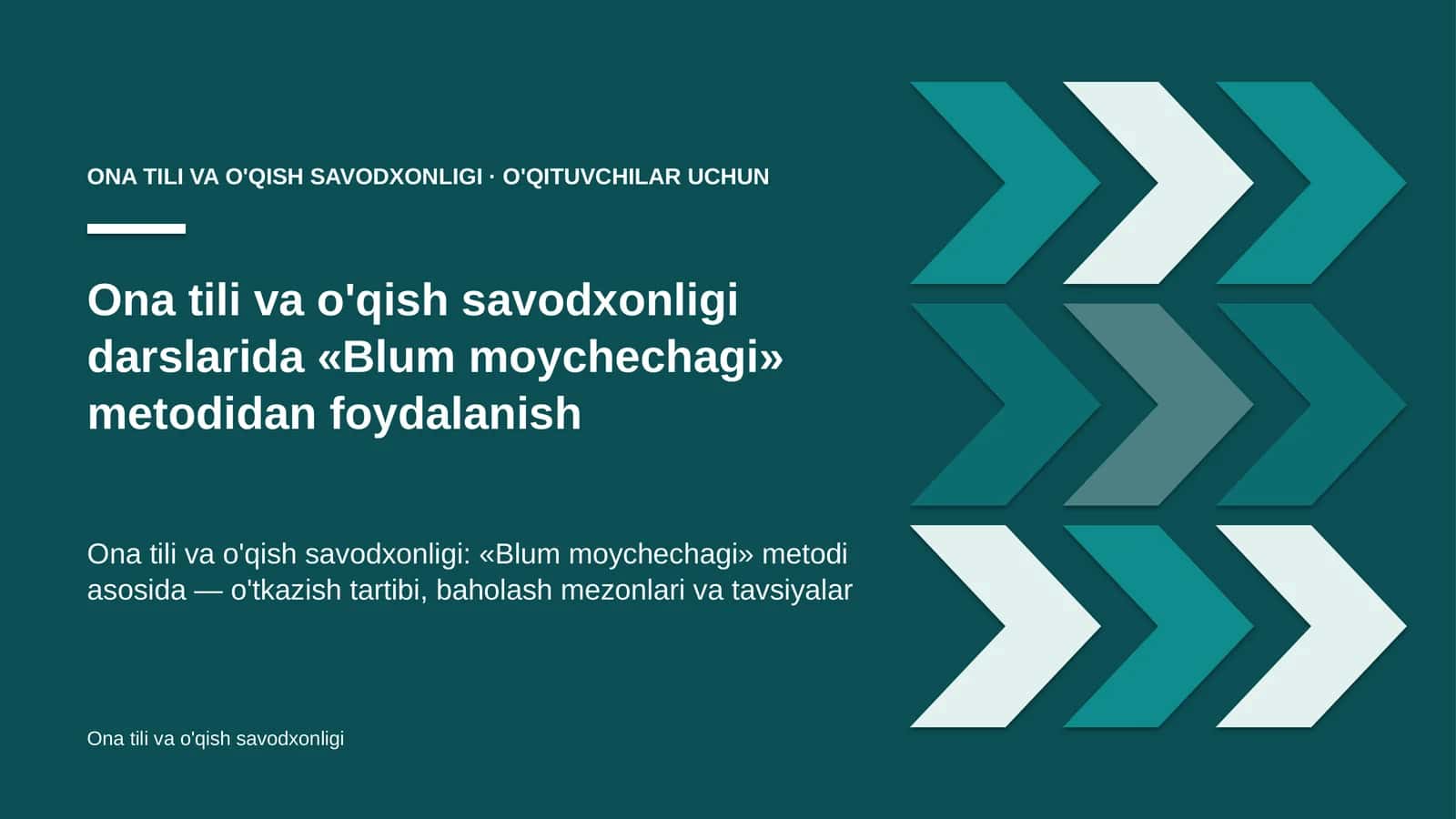 ONA TILI VA O'QISH SAVODXONLIGI · O'QITUVCHILAR UCHUN

Ona tili va o'qish savodxonligi darslarida «Blum moychechagi» metodidan foydalanish

Ona tili va o'qish savodxonligi: «Blum moychechagi» metodi asosida — o'tkazish tartibi, baholash mezonlari va tavsiyalar

Ona tili va o'qish savodxonligi